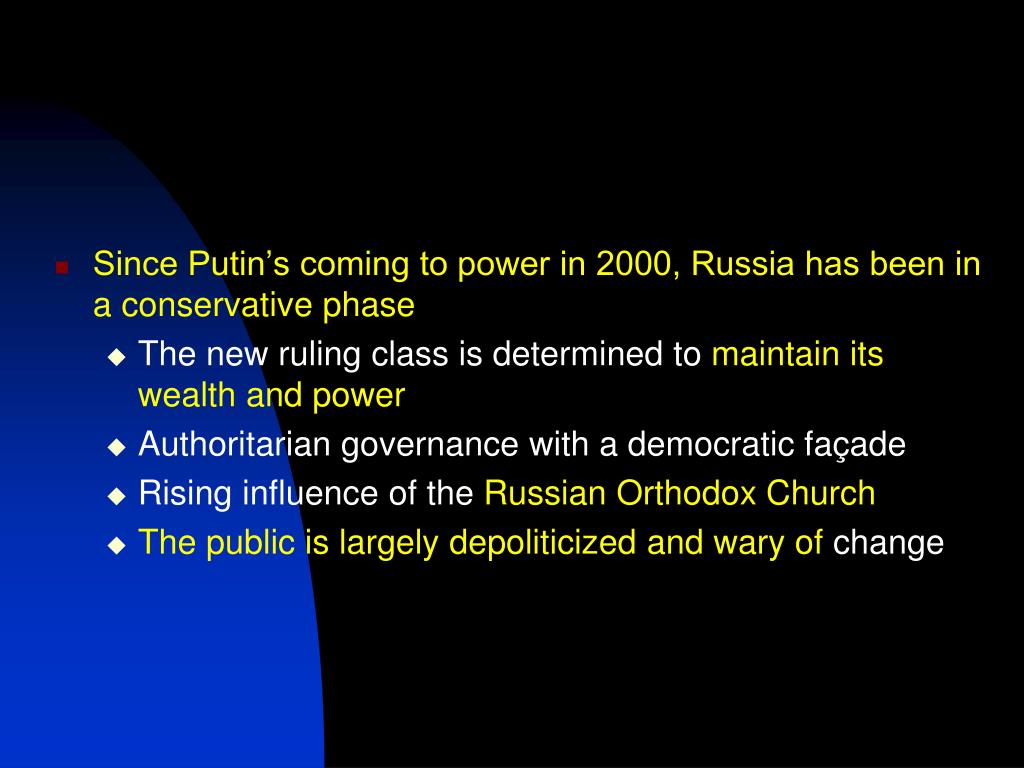 Since Putin’s coming to power in 2000, Russia has been in a conservative phase

The new ruling class is determined to maintain its wealth and power

Authoritarian governance with a democratic façade

Rising influence of the Russian Orthodox Church

The public is largely depoliticized and wary of change